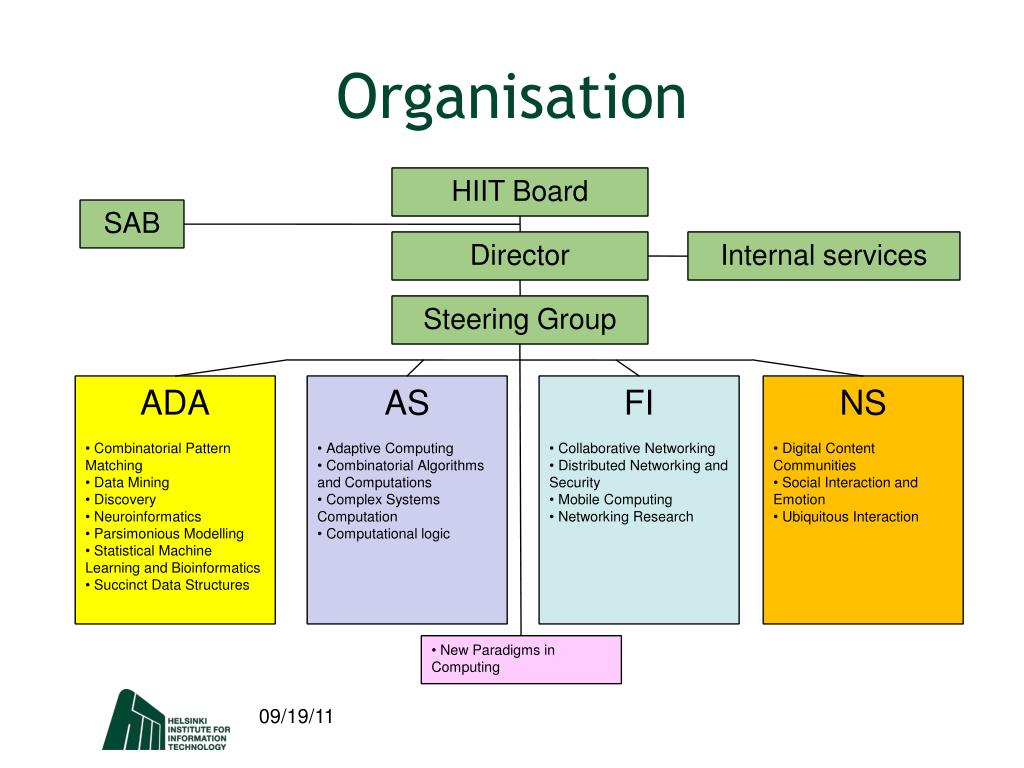 Organisation

HIIT Board

SAB

Director

Internal services

Steering Group

ADA

• Combinatorial Pattern Matching
• Data Mining
• Discovery
• Neuroinformatics
• Parsimonious Modelling
• Statistical Machine Learning and Bioinformatics
• Succinct Data Structures

AS

• Adaptive Computing
• Combinatorial Algorithms and Computations
• Complex Systems Computation
• Computational logic

FI

• Collaborative Networking
• Distributed Networking and Security
• Mobile Computing
• Networking Research

NS

• Digital Content Communities
• Social Interaction and Emotion
• Ubiquitous Interaction

• New Paradigms in Computing

HELSINKI INSTITUTE FOR INFORMATION TECHNOLOGY

09/19/11